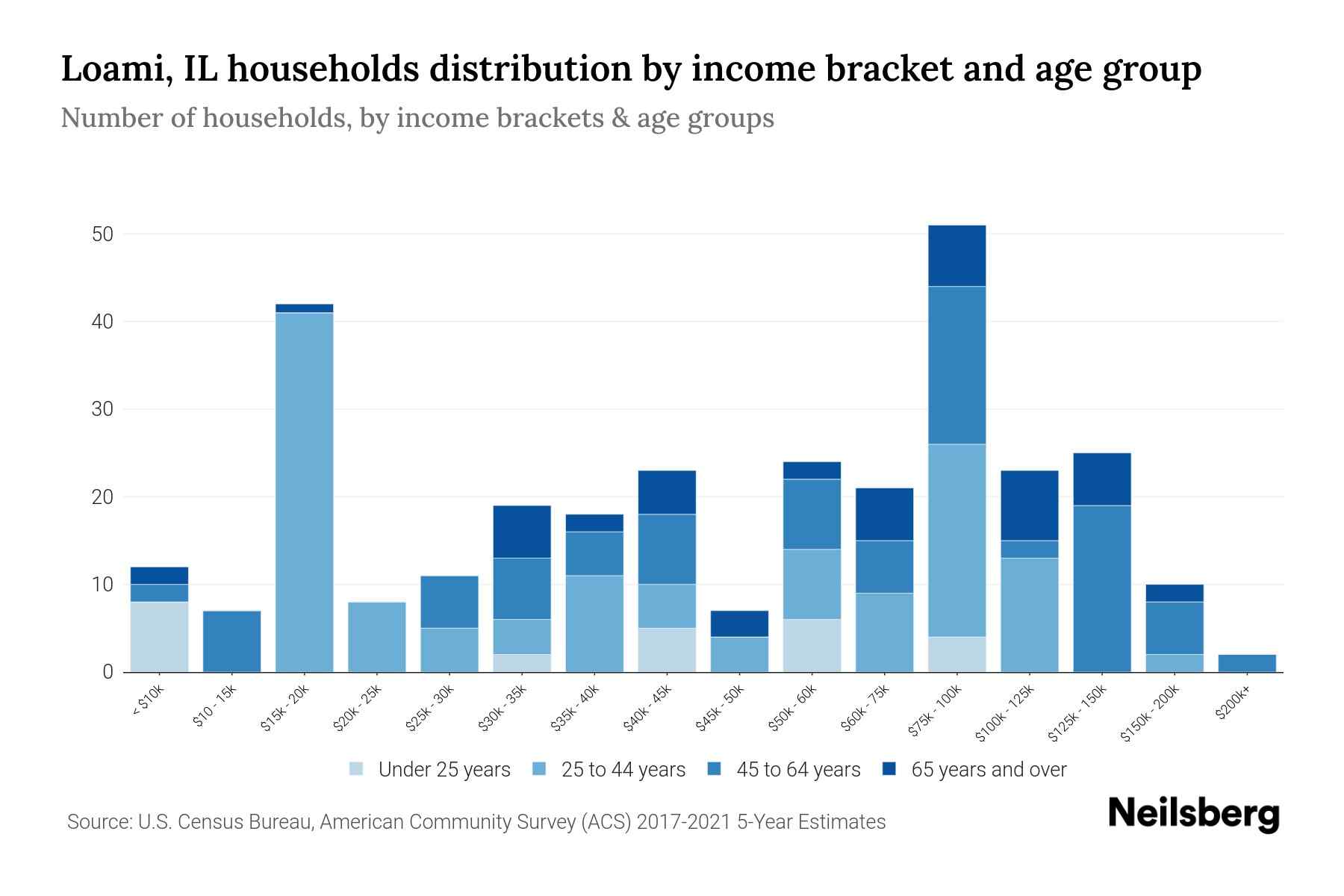 Loami, IL households distribution by income bracket and age group

Number of households, by income brackets & age groups

50
40
30
20
10
0

< $10k
$10 - 15k
$15k - 20k
$20k - 25k
$25k - 30k
$30k - 35k
$35k - 40k
$40k - 45k
$45k - 50k
$50k - 60k
$60k - 75k
$75k - 100k
$100k - 125k
$125k - 150k
$150k - 200k
$200k+

Under 25 years
25 to 44 years
45 to 64 years
65 years and over

Source: U.S. Census Bureau, American Community Survey (ACS) 2017-2021 5-Year Estimates

Neilsberg